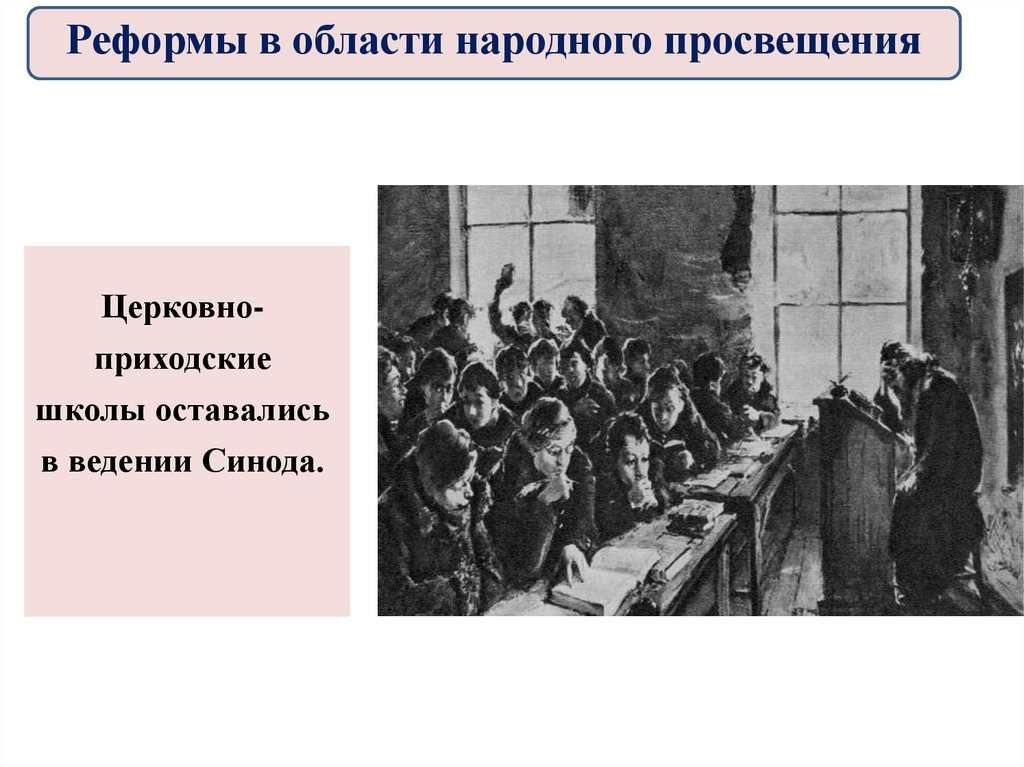 Реформы в области народного просвещения

Церковно-приходские школы оставались в ведении Синода.